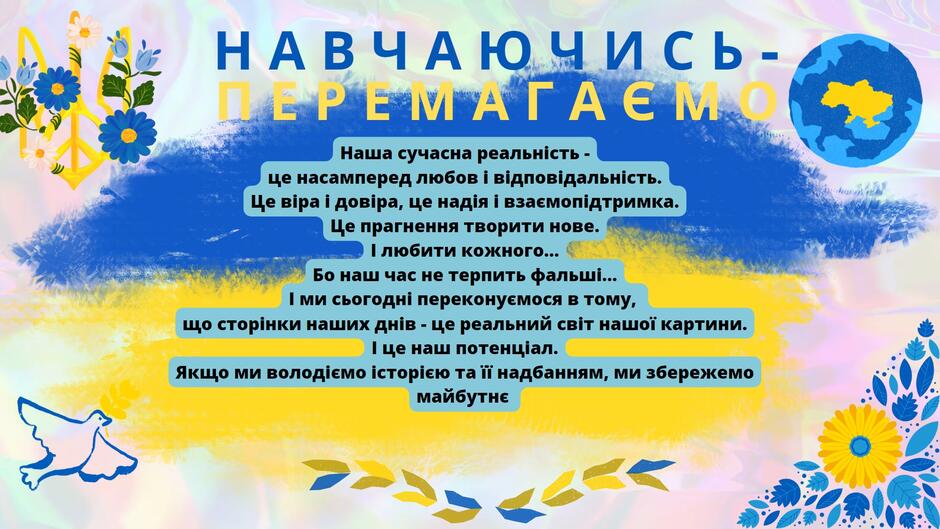 НАВЧАЮЧИСЬ -
ПЕРЕМАГАЄМО

Наша сучасна реальність -
це насамперед любов і відповідальність.
Це віра і довіра, це надія і взаємопідтримка.
Це прагнення творити нове.
І любити кожного...
Бо наш час не терпить фальші...
І ми сьогодні переконуємося в тому,
що сторінки наших днів - це реальний світ нашої картини.
І це наш потенціал.
Якщо ми володіємо історією та її надбанням, ми збережемо майбутнє